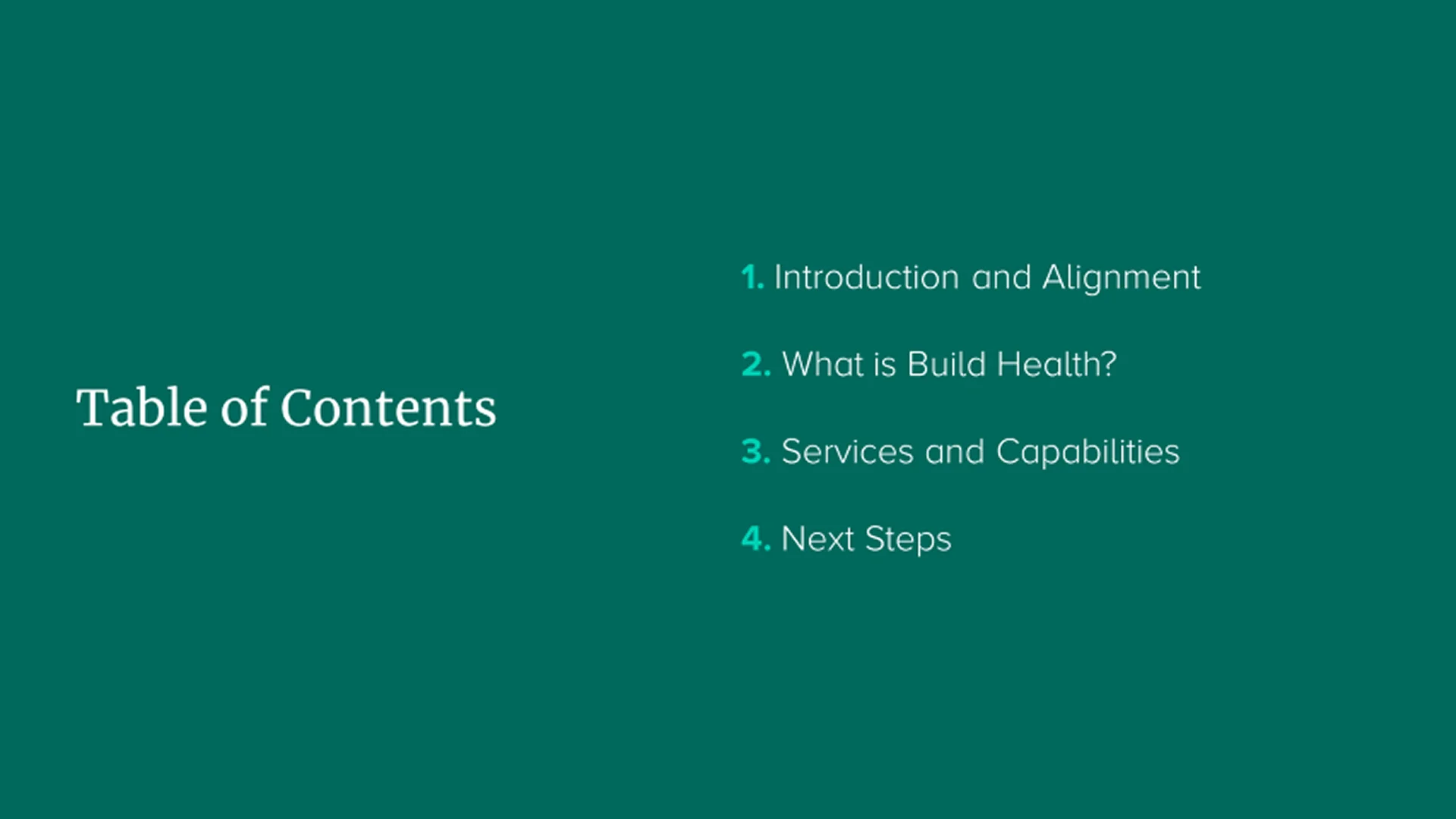 Table of Contents

1. Introduction and Alignment

2. What is Build Health?

3. Services and Capabilities

4. Next Steps